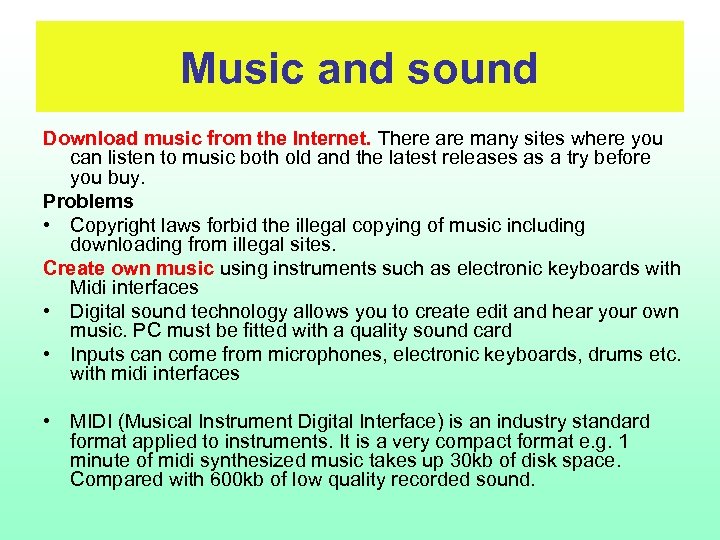 Music and sound

Download music from the Internet. There are many sites where you can listen to music both old and the latest releases as a try before you buy.

Problems

• Copyright laws forbid the illegal copying of music including downloading from illegal sites.

Create own music using instruments such as electronic keyboards with Midi interfaces

• Digital sound technology allows you to create edit and hear your own music. PC must be fitted with a quality sound card

• Inputs can come from microphones, electronic keyboards, drums etc. with midi interfaces

• MIDI (Musical Instrument Digital Interface) is an industry standard format applied to instruments. It is a very compact format e.g. 1 minute of midi synthesized music takes up 30kb of disk space. Compared with 600kb of low quality recorded sound.